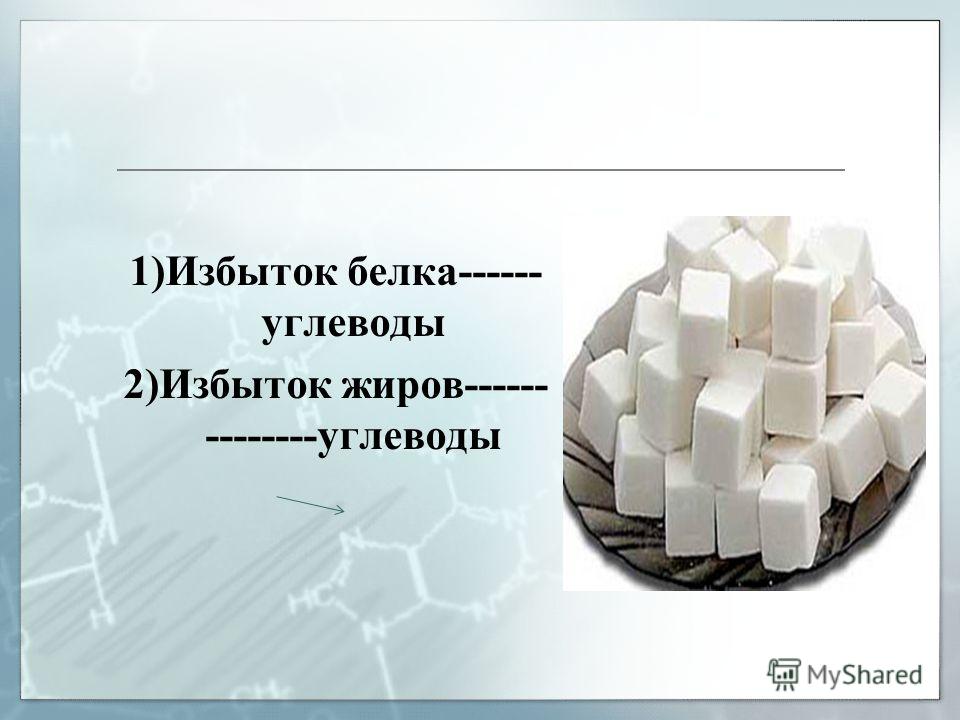 1)Избыток белка------углеводы

2)Избыток жиров--------------углеводы

MyShared